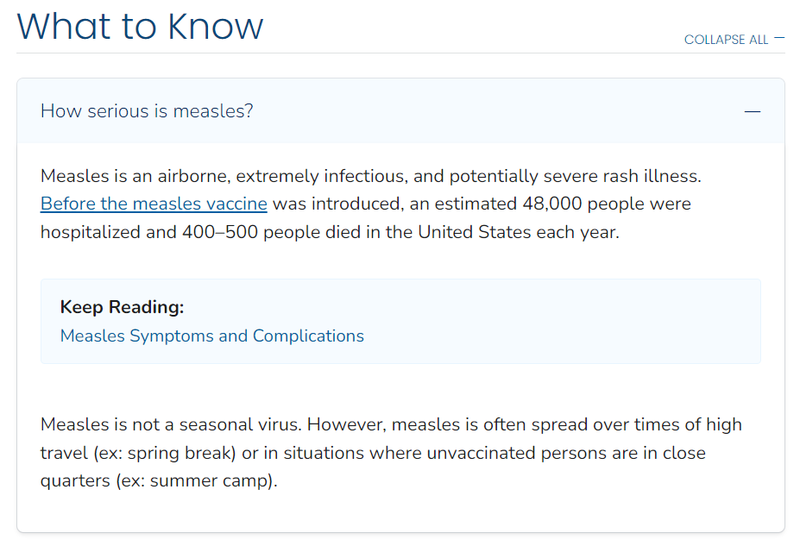 What to Know

COLLAPSE ALL —

How serious is measles?

—

Measles is an airborne, extremely infectious, and potentially severe rash illness. Before the measles vaccine was introduced, an estimated 48,000 people were hospitalized and 400–500 people died in the United States each year.

Keep Reading:
Measles Symptoms and Complications

Measles is not a seasonal virus. However, measles is often spread over times of high travel (ex: spring break) or in situations where unvaccinated persons are in close quarters (ex: summer camp).